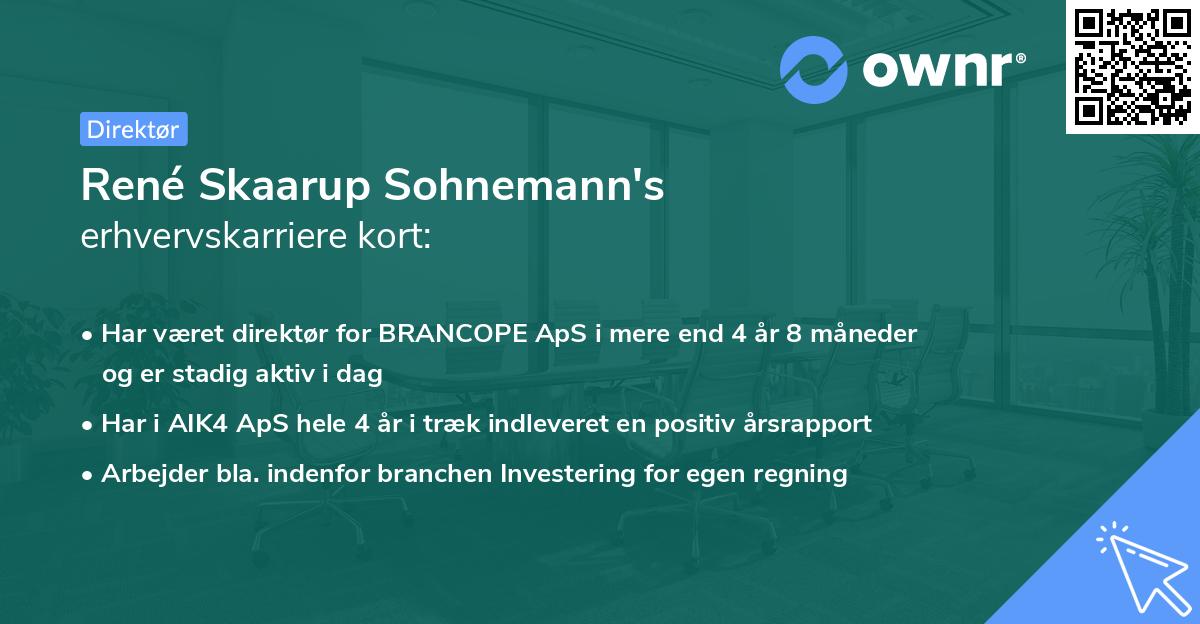 ownr®

Direktør

René Skaarup Sohnemann's
erhvervskarriere kort:

• Har været direktør for BRANCOPE ApS i mere end 4 år 8 måneder og er stadig aktiv i dag
• Har i AIK4 ApS hele 4 år i træk indleveret en positiv årsrapport
• Arbejder bla. indenfor branchen Investering for egen regning